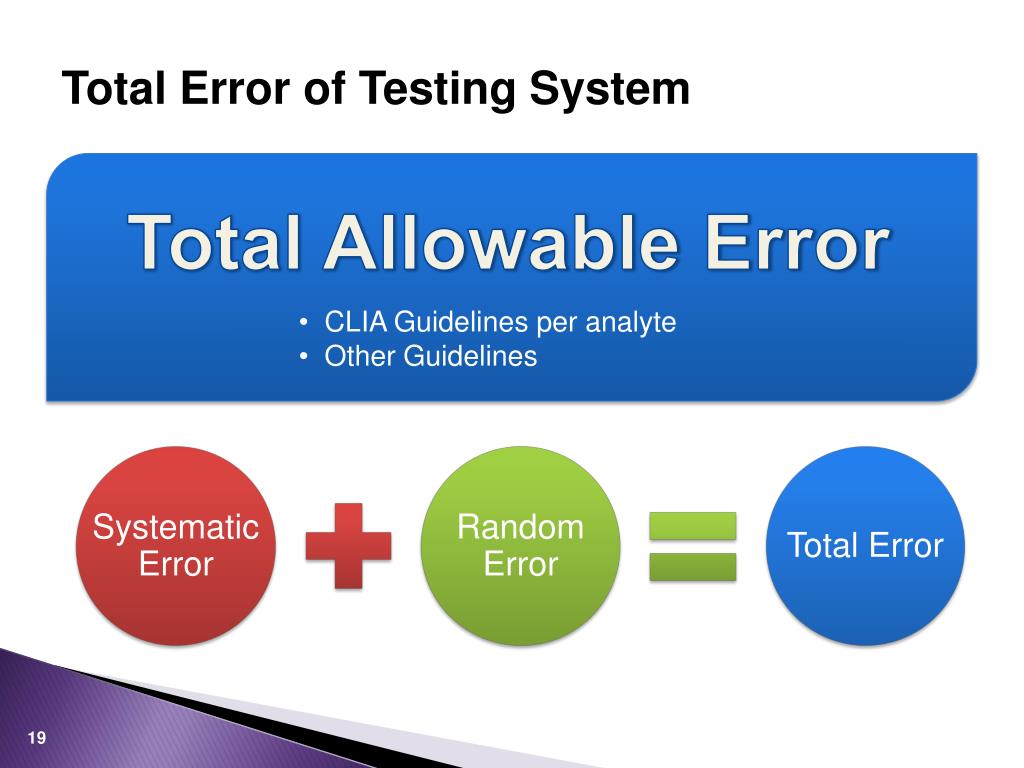 Total Error of Testing System

Total Allowable Error

• CLIA Guidelines per analyte
• Other Guidelines

Systematic Error

Random Error

Total Error

19